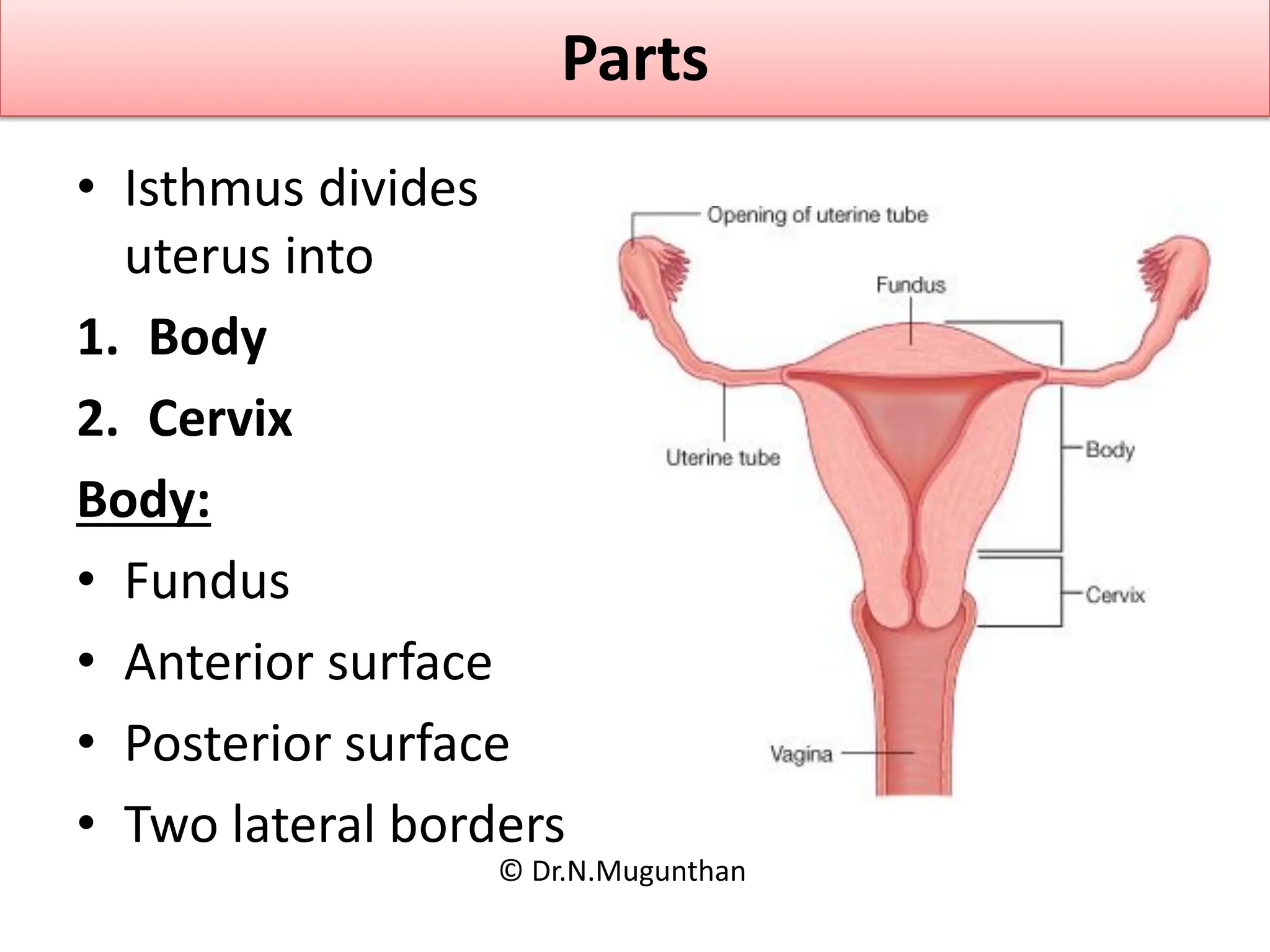 Parts

• Isthmus divides uterus into

1. Body

2. Cervix

Body:

• Fundus

• Anterior surface

• Posterior surface

• Two lateral borders

Opening of uterine tube

Fundus

Uterine tube

Body

Cervix

Vagina

© Dr.N.Mugunthan